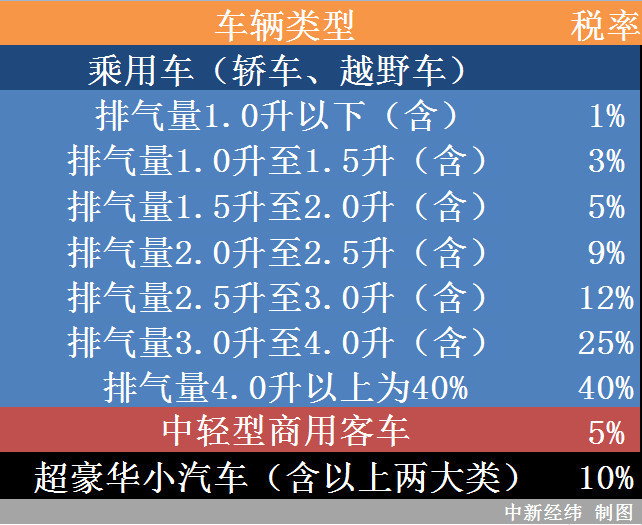 | 车辆类型 | 税率 |
|---|---|
| 乘用车（轿车、越野车） | |
| 排气量1.0升以下（含） | 1% |
| 排气量1.0升至1.5升（含） | 3% |
| 排气量1.5升至2.0升（含） | 5% |
| 排气量2.0升至2.5升（含） | 9% |
| 排气量2.5升至3.0升（含） | 12% |
| 排气量3.0升至4.0升（含） | 25% |
| 排气量4.0升以上为40% | 40% |
| 中轻型商用客车 | 5% |
| 超豪华小汽车（含以上两大类） | 10% |

中新经纬 制图